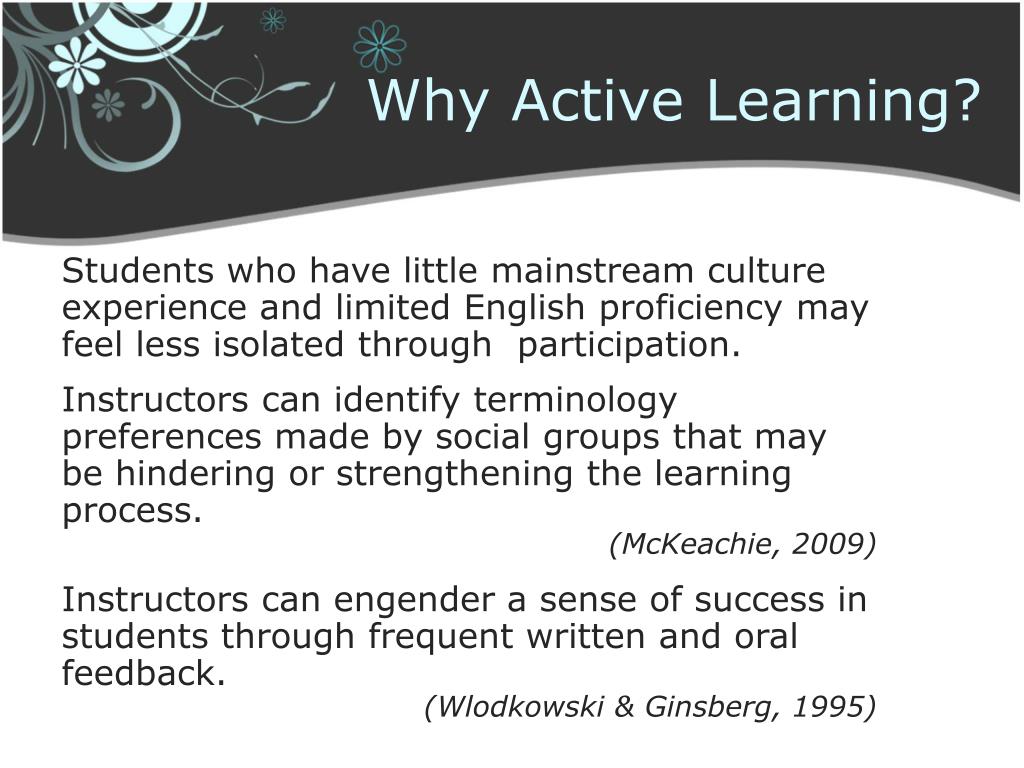 Why Active Learning?

Students who have little mainstream culture experience and limited English proficiency may feel less isolated through participation.

Instructors can identify terminology preferences made by social groups that may be hindering or strengthening the learning process.

(McKeachie, 2009)

Instructors can engender a sense of success in students through frequent written and oral feedback.

(Wlodkowski & Ginsberg, 1995)